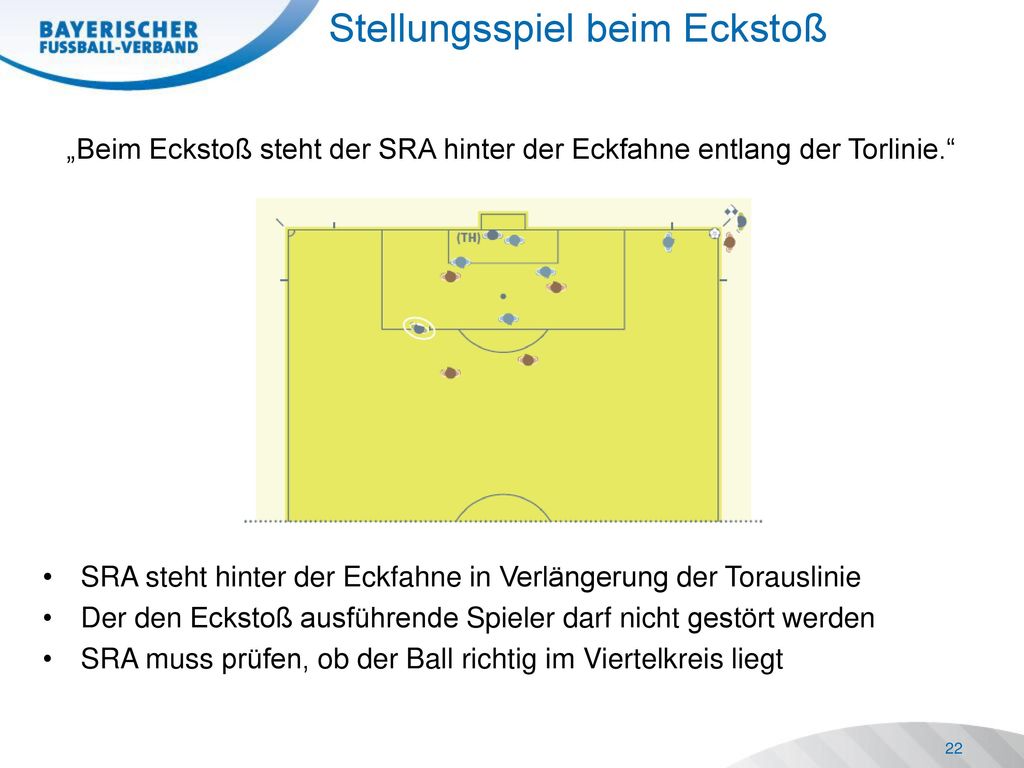 BAYERISCHER
FUSSBALL-VERBAND

Stellungsspiel beim Eckstoß

„Beim Eckstoß steht der SRA hinter der Eckfahne entlang der Torlinie.“

(TH)

• SRA steht hinter der Eckfahne in Verlängerung der Torauslinie
• Der den Eckstoß ausführende Spieler darf nicht gestört werden
• SRA muss prüfen, ob der Ball richtig im Viertelkreis liegt

22